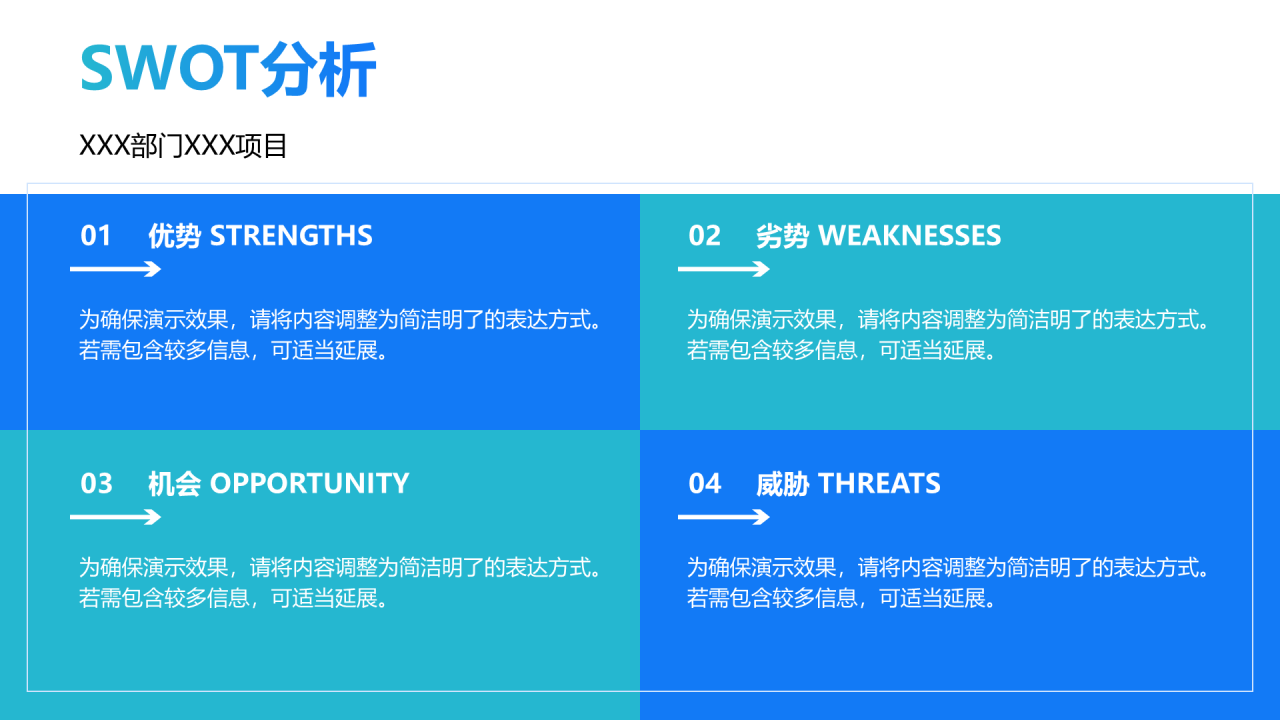 SWOT分析

XXX部门XXX项目

01 优势 STRENGTHS

为确保演示效果，请将内容调整为简洁明了的表达方式。若需包含较多信息，可适当延展。

02 劣势 WEAKNESSES

为确保演示效果，请将内容调整为简洁明了的表达方式。若需包含较多信息，可适当延展。

03 机会 OPPORTUNITY

为确保演示效果，请将内容调整为简洁明了的表达方式。若需包含较多信息，可适当延展。

04 威胁 THREATS

为确保演示效果，请将内容调整为简洁明了的表达方式。若需包含较多信息，可适当延展。